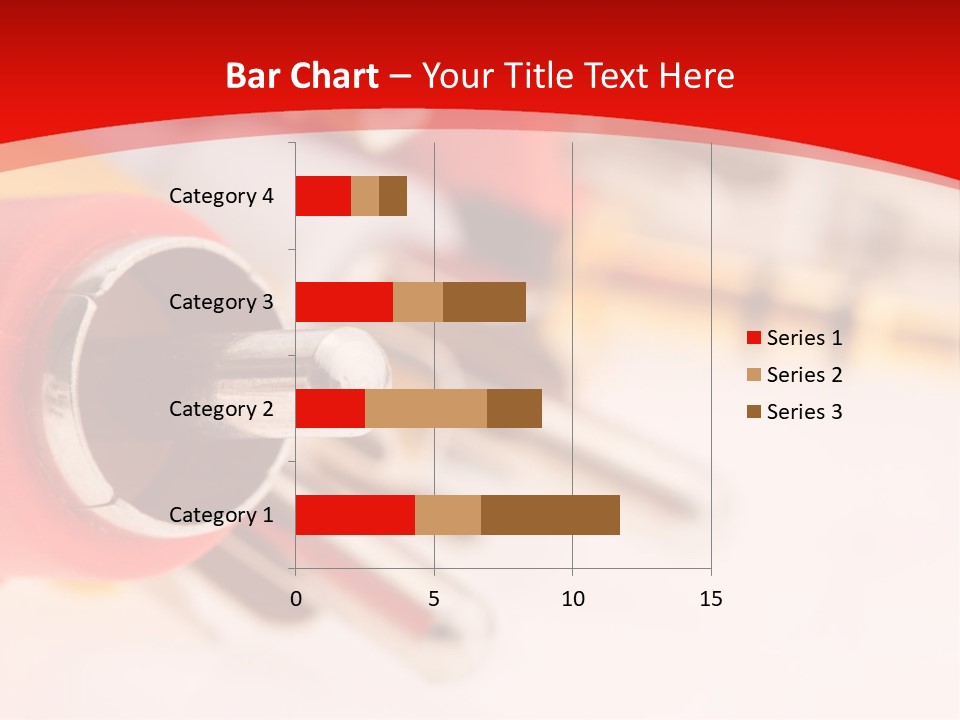 Bar Chart – Your Title Text Here

Category 4
Category 3
Category 2
Category 1

0
5
10
15

Series 1
Series 2
Series 3